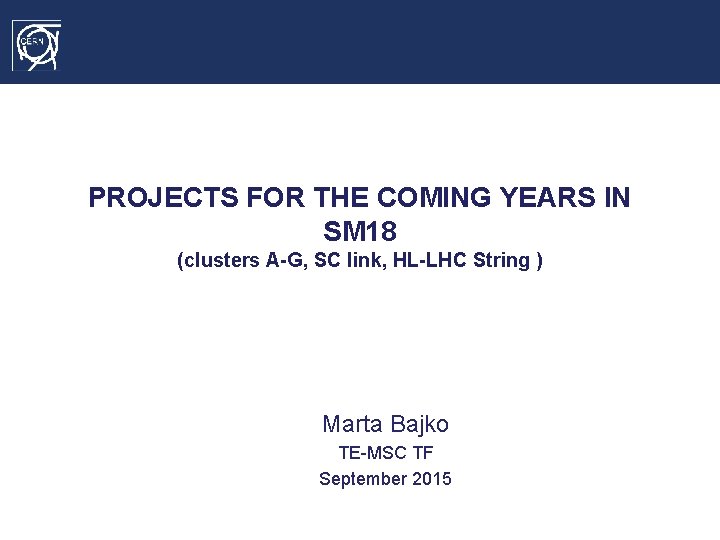 CERN

PROJECTS FOR THE COMING YEARS IN SM18
(clusters A-G, SC link, HL-LHC String )

Marta Bajko
TE-MSC TF
September 2015